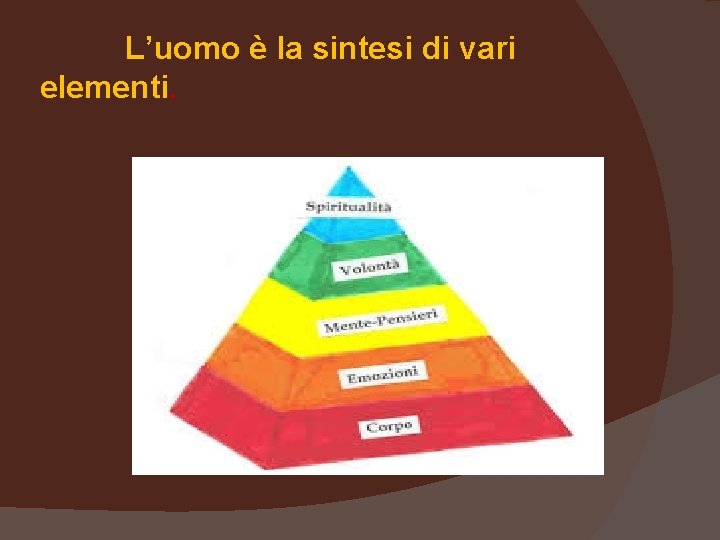 L’uomo è la sintesi di vari elementi.

Spiritualità

Volontà

Mente-Pensieri

Emozioni

Corpo